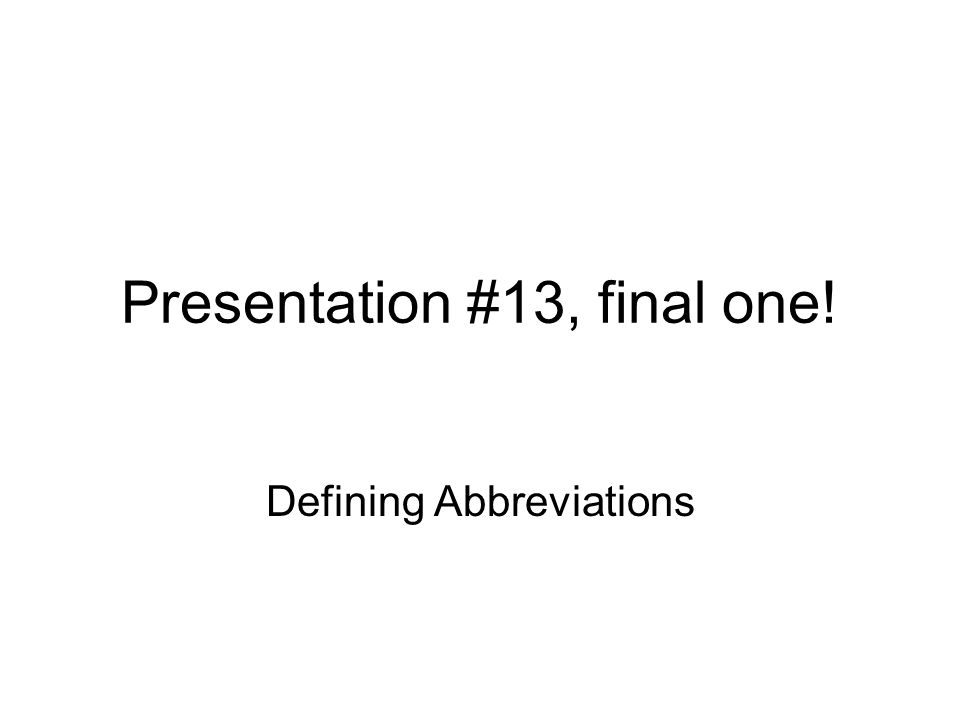 Presentation #13, final one!

Defining Abbreviations